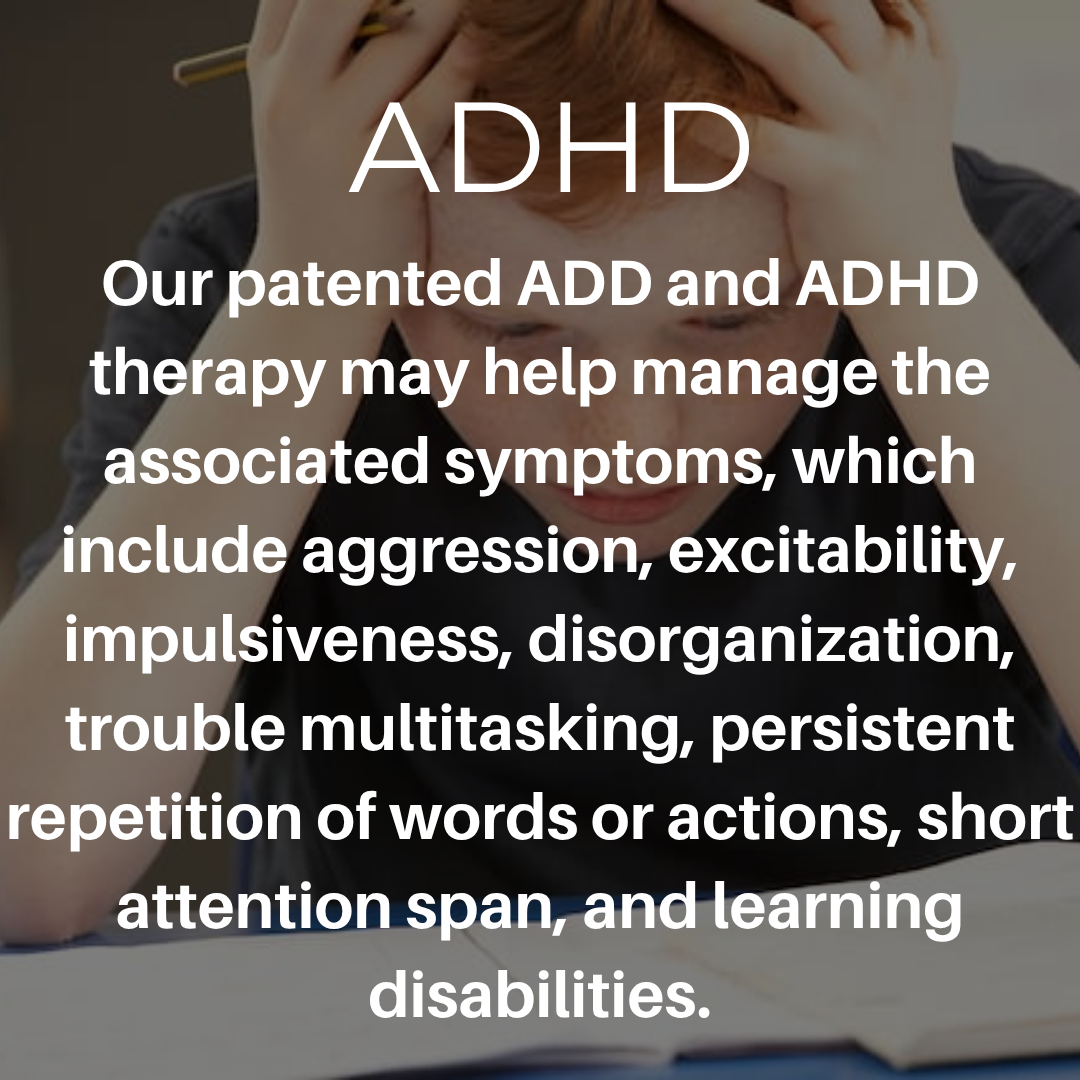 ADHD

Our patented ADD and ADHD therapy may help manage the associated symptoms, which include aggression, excitability, impulsiveness, disorganization, trouble multitasking, persistent repetition of words or actions, short attention span, and learning disabilities.